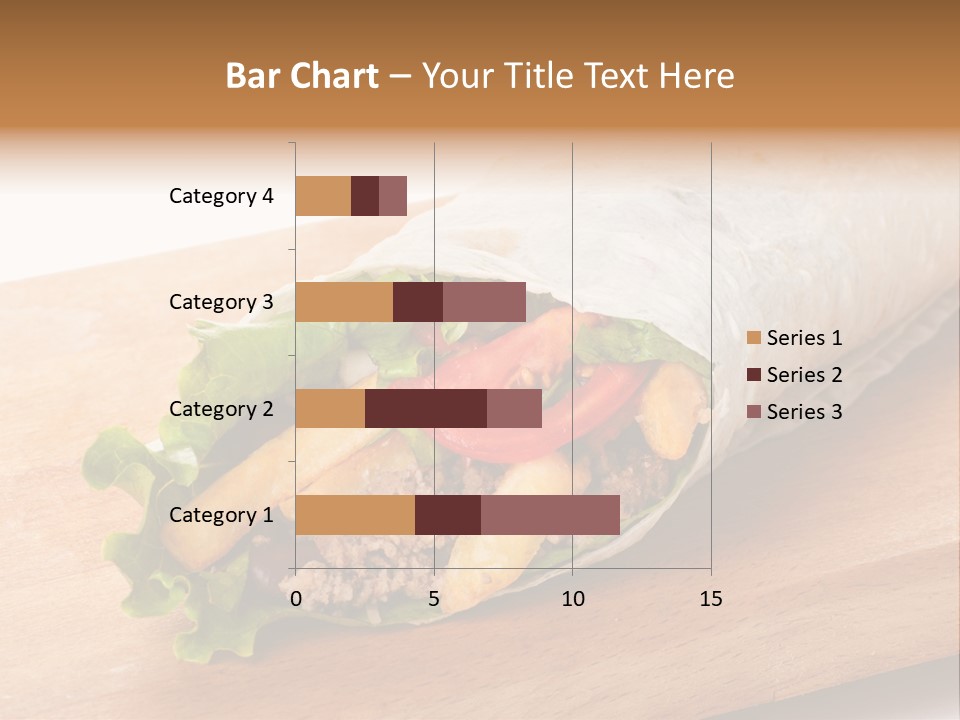 Bar Chart – Your Title Text Here

Category 4
Category 3
Category 2
Category 1

0
5
10
15

Series 1
Series 2
Series 3